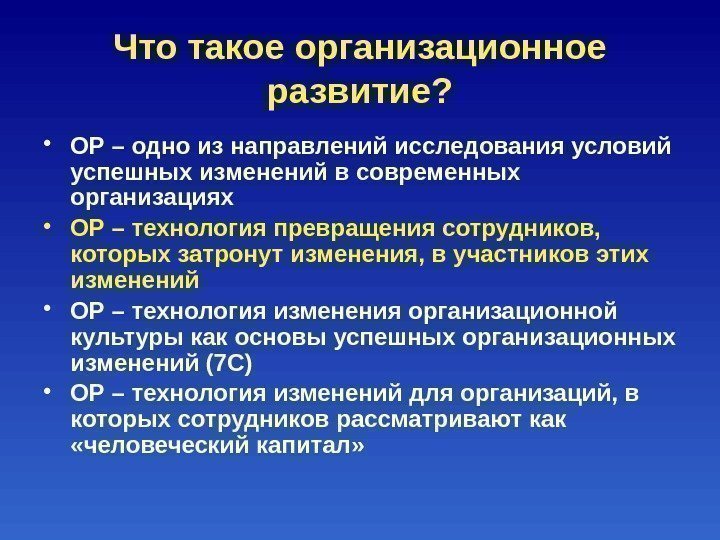 Что такое организационное развитие?

• ОР – одно из направлений исследования условий успешных изменений в современных организациях
• ОР – технология превращения сотрудников, которых затронут изменения, в участников этих изменений
• ОР – технология изменения организационной культуры как основы успешных организационных изменений (7С)
• ОР – технология изменений для организаций, в которых сотрудников рассматривают как «человеческий капитал»